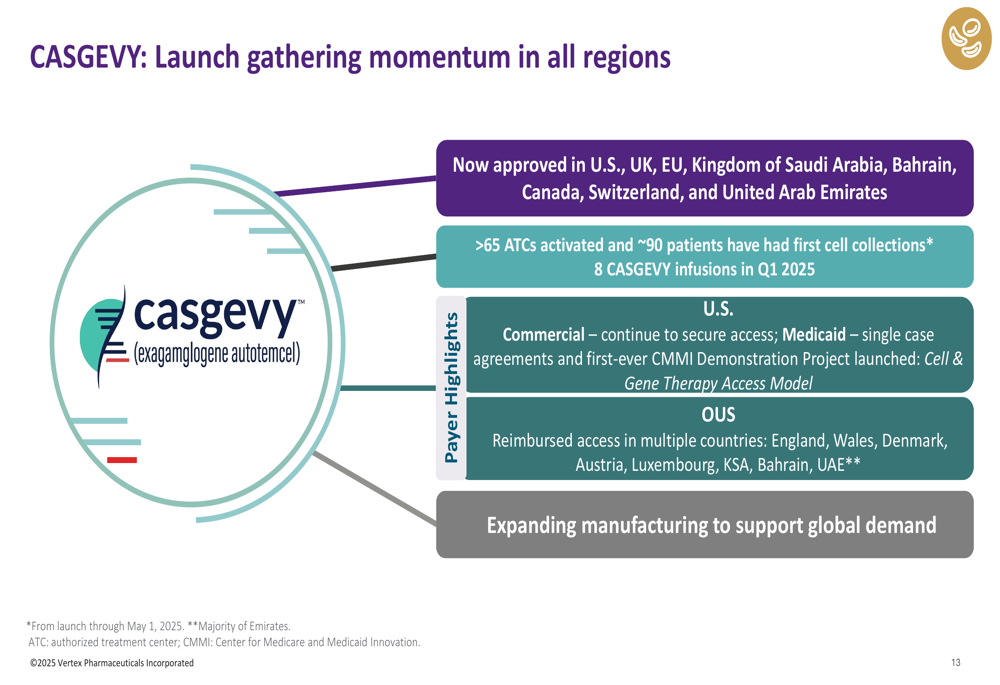 CASGEVY: Launch gathering momentum in all regions

casgevy™
(exagamglogene autotemcel)

Now approved in U.S., UK, EU, Kingdom of Saudi Arabia, Bahrain, Canada, Switzerland, and United Arab Emirates

>65 ATCs activated and ~90 patients have had first cell collections*
8 CASGEVY infusions in Q1 2025

Payer Highlights

U.S.
Commercial – continue to secure access; Medicaid – single case agreements and first-ever CMMI Demonstration Project launched: Cell & Gene Therapy Access Model

OUS
Reimbursed access in multiple countries: England, Wales, Denmark, Austria, Luxembourg, KSA, Bahrain, UAE**

Expanding manufacturing to support global demand

*From launch through May 1, 2025. **Majority of Emirates.
ATC: authorized treatment center; CMMI: Center for Medicare and Medicaid Innovation.
©2025 Vertex Pharmaceuticals Incorporated
13